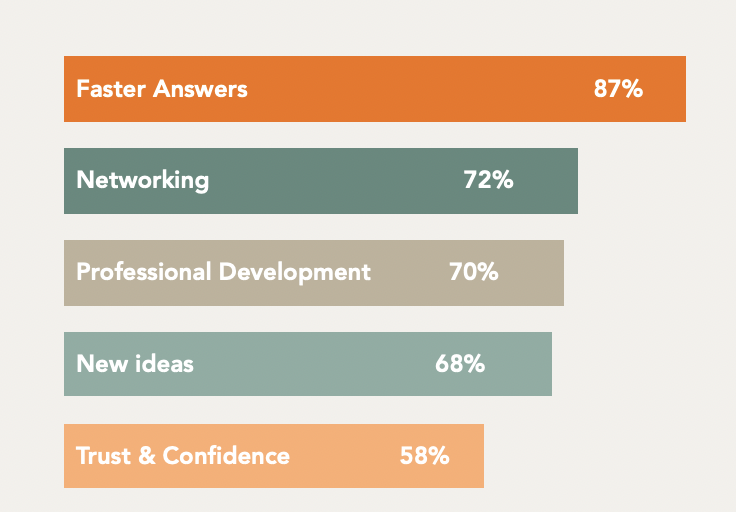 Faster Answers 87%

Networking 72%

Professional Development 70%

New ideas 68%

Trust & Confidence 58%